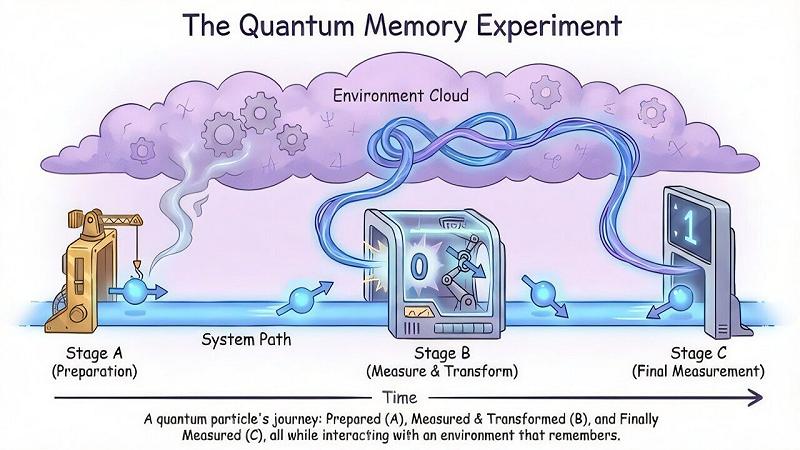 The Quantum Memory Experiment

Environment Cloud

0

1

Stage A
(Preparation)

System Path

Stage B
(Measure & Transform)

Stage C
(Final Measurement)

Time

A quantum particle's journey: Prepared (A), Measured & Transformed (B), and Finally Measured (C), all while interacting with an environment that remembers.